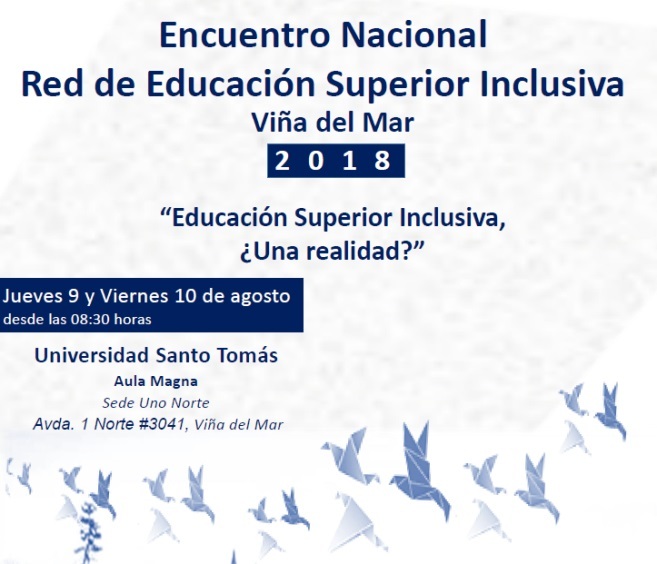 Encuentro Nacional
Red de Educación Superior Inclusiva
Viña del Mar
2 0 1 8

“Educación Superior Inclusiva,
¿Una realidad?”

Jueves 9 y Viernes 10 de agosto
desde las 08:30 horas

Universidad Santo Tomás
Aula Magna
Sede Uno Norte
Avda. 1 Norte #3041, Viña del Mar